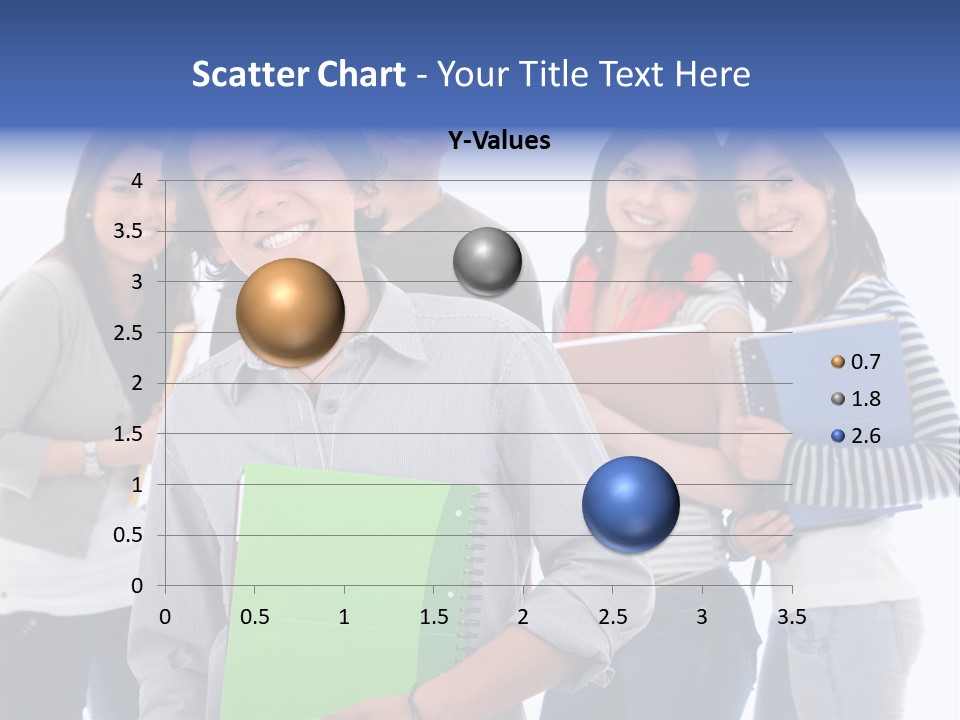 Scatter Chart - Your Title Text Here

Y-Values

4
3.5
3
2.5
2
1.5
1
0.5
0

0 0.5 1 1.5 2 2.5 3 3.5

0.7
1.8
2.6